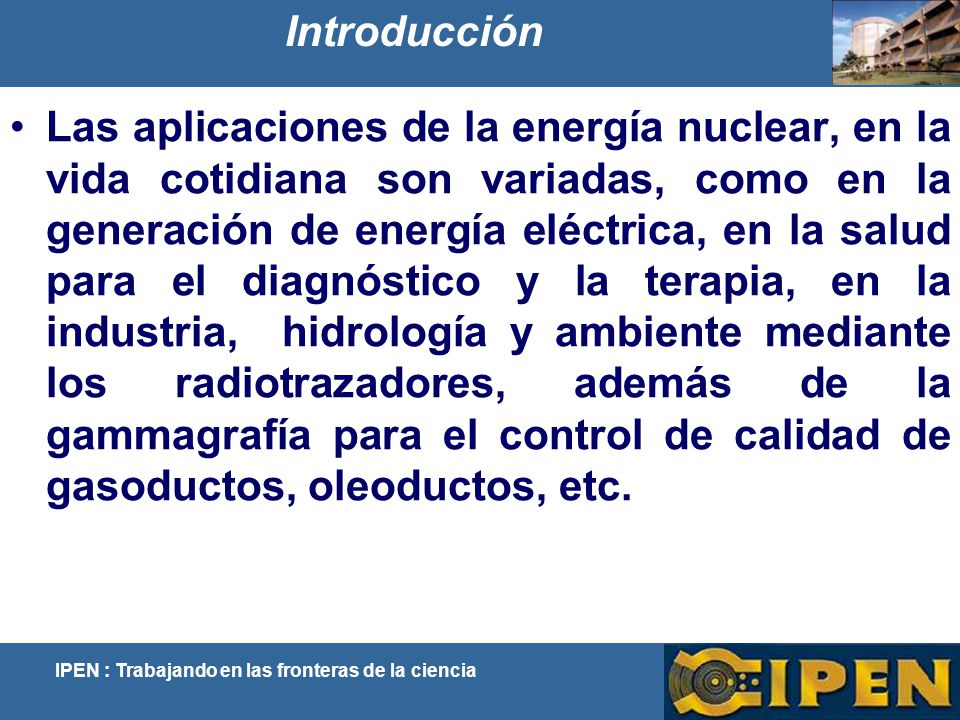 Introducción

• Las aplicaciones de la energía nuclear, en la vida cotidiana son variadas, como en la generación de energía eléctrica, en la salud para el diagnóstico y la terapia, en la industria, hidrología y ambiente mediante los radiotrazadores, además de la gammagrafía para el control de calidad de gasoductos, oleoductos, etc.

IPEN : Trabajando en las fronteras de la ciencia

IPEN